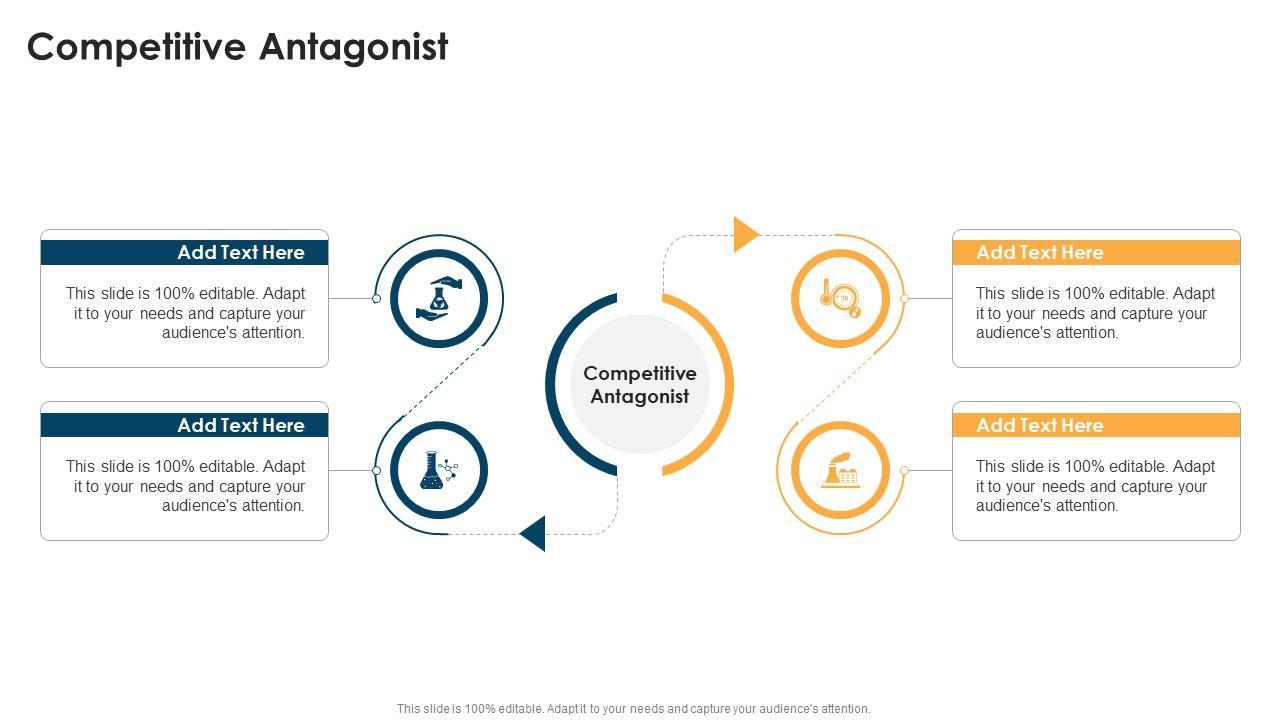 Competitive Antagonist

Add Text Here

This slide is 100% editable. Adapt it to your needs and capture your audience's attention.

Add Text Here

This slide is 100% editable. Adapt it to your needs and capture your audience's attention.

Competitive Antagonist

Add Text Here

This slide is 100% editable. Adapt it to your needs and capture your audience's attention.

Add Text Here

This slide is 100% editable. Adapt it to your needs and capture your audience's attention.

This slide is 100% editable. Adapt it to your needs and capture your audience's attention.